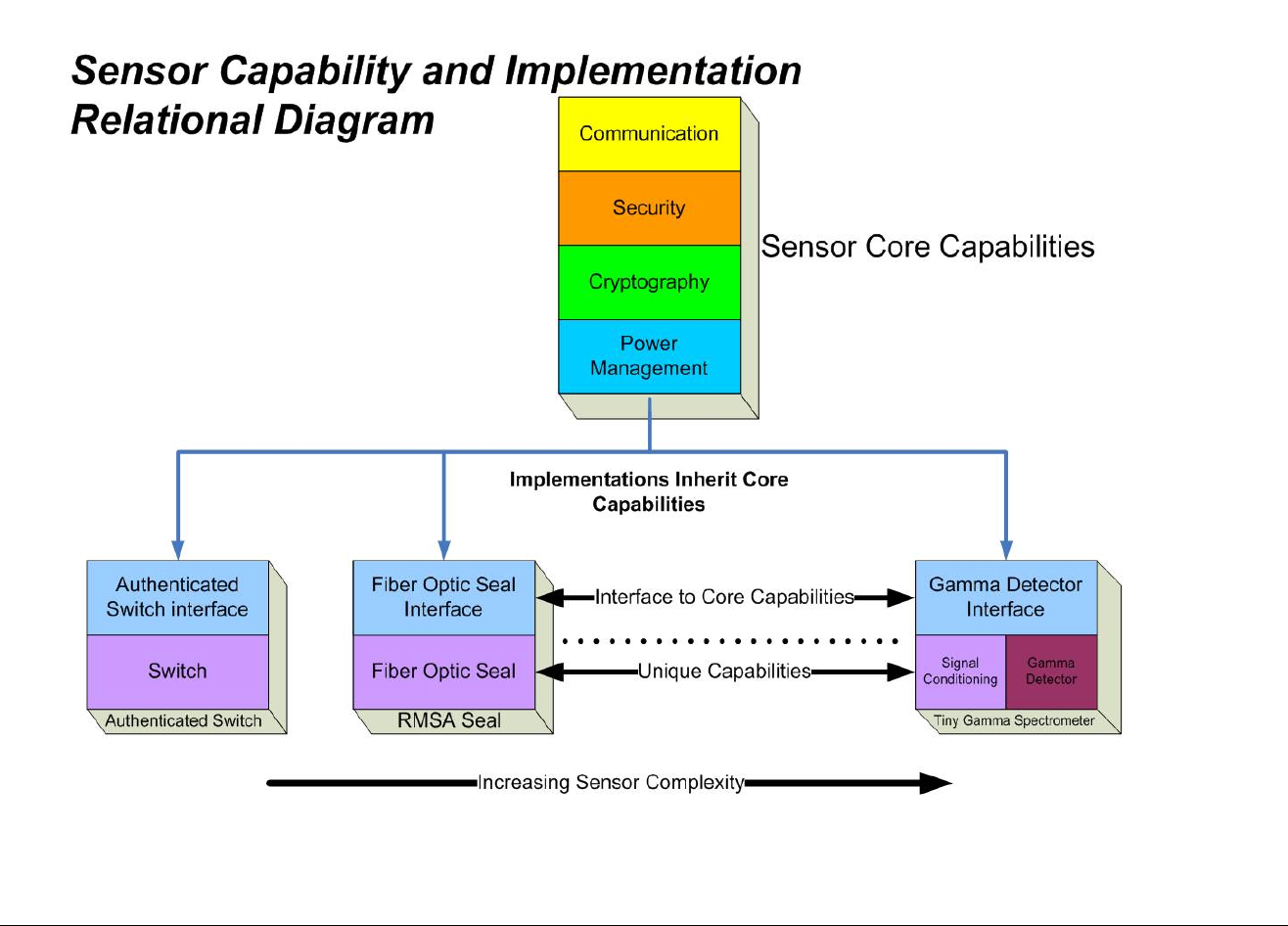 Sensor Capability and Implementation Relational Diagram

Communication

Security

Cryptography

Power Management

Sensor Core Capabilities

Implementations Inherit Core Capabilities

Authenticated Switch interface

Switch

Authenticated Switch

Fiber Optic Seal Interface

Fiber Optic Seal

RMSA Seal

Interface to Core Capabilities

Unique Capabilities

Gamma Detector Interface

Signal Conditioning

Gamma Detector

Tiny Gamma Spectrometer

Increasing Sensor Complexity